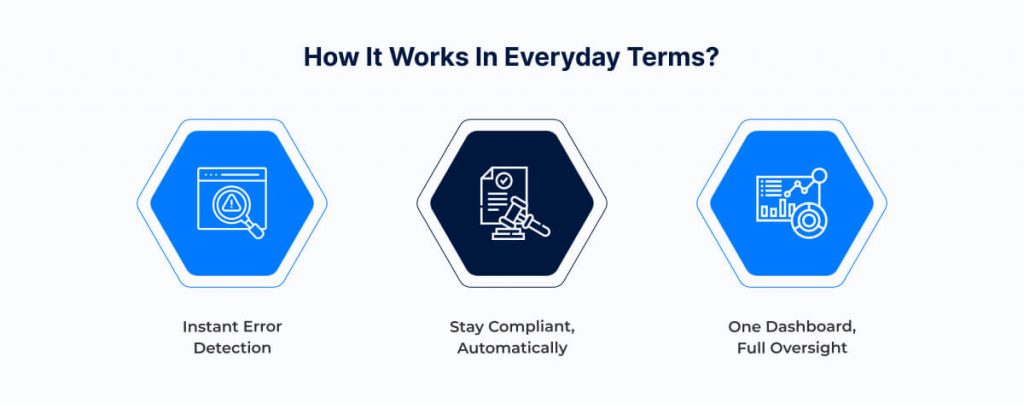 How It Works In Everyday Terms?

Instant Error Detection

Stay Compliant, Automatically

One Dashboard, Full Oversight